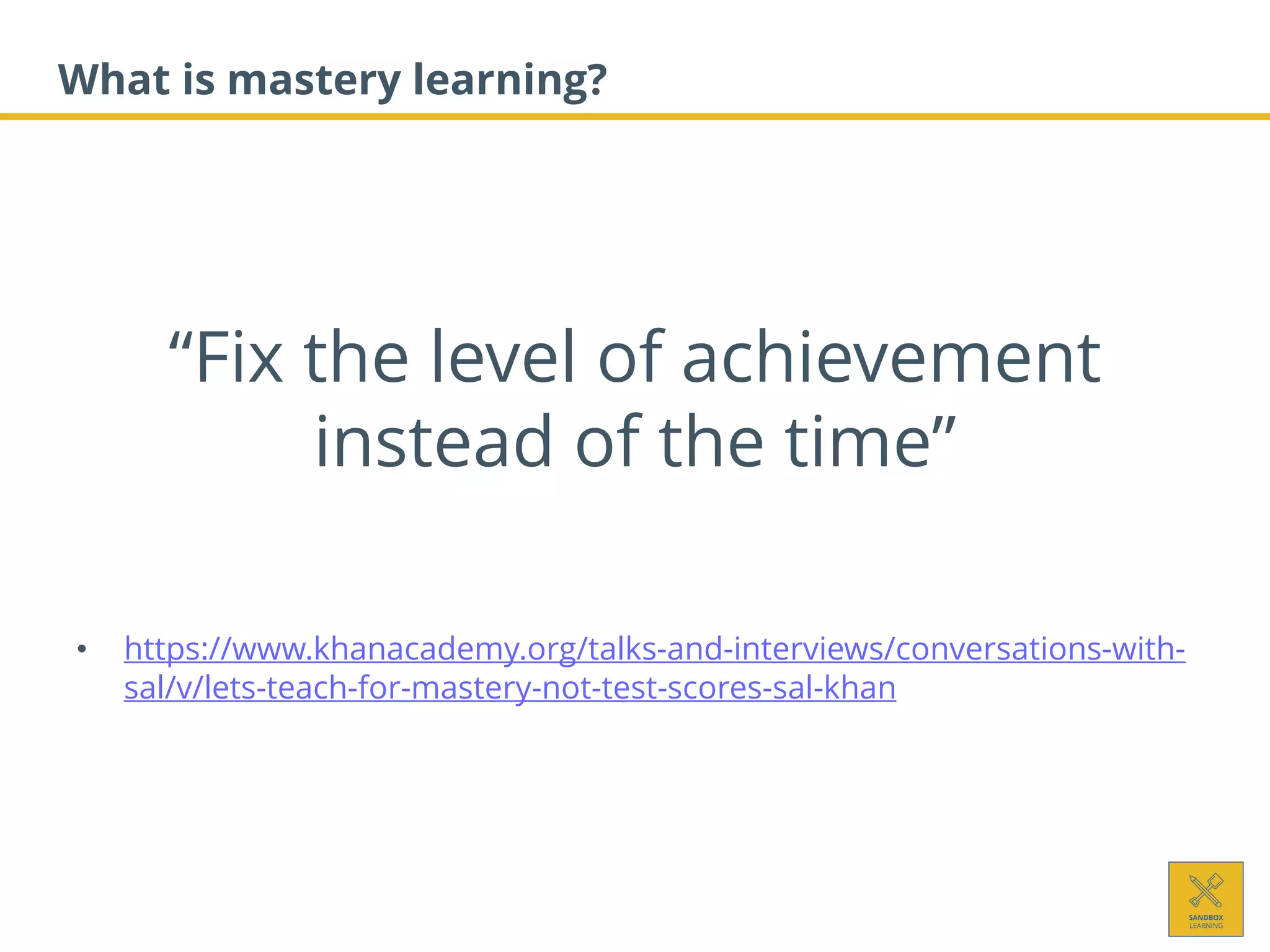 What is mastery learning?

“Fix the level of achievement instead of the time”

• https://www.khanacademy.org/talks-and-interviews/conversations-with-sal/v/lets-teach-for-mastery-not-test-scores-sal-khan

SANDBOX LEARNING